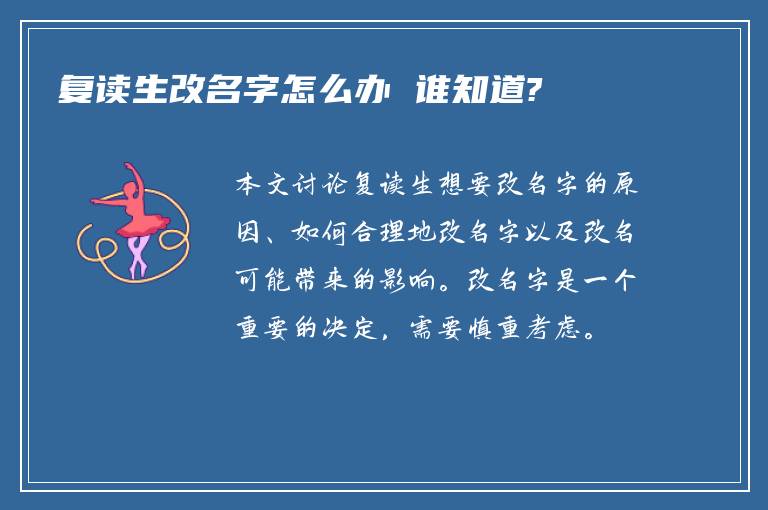 复读生改名字怎么办 谁知道?

本文讨论复读生想要改名字的原因、如何合理地改名字以及改名可能带来的影响。改名字是一个重要的决定，需要慎重考虑。